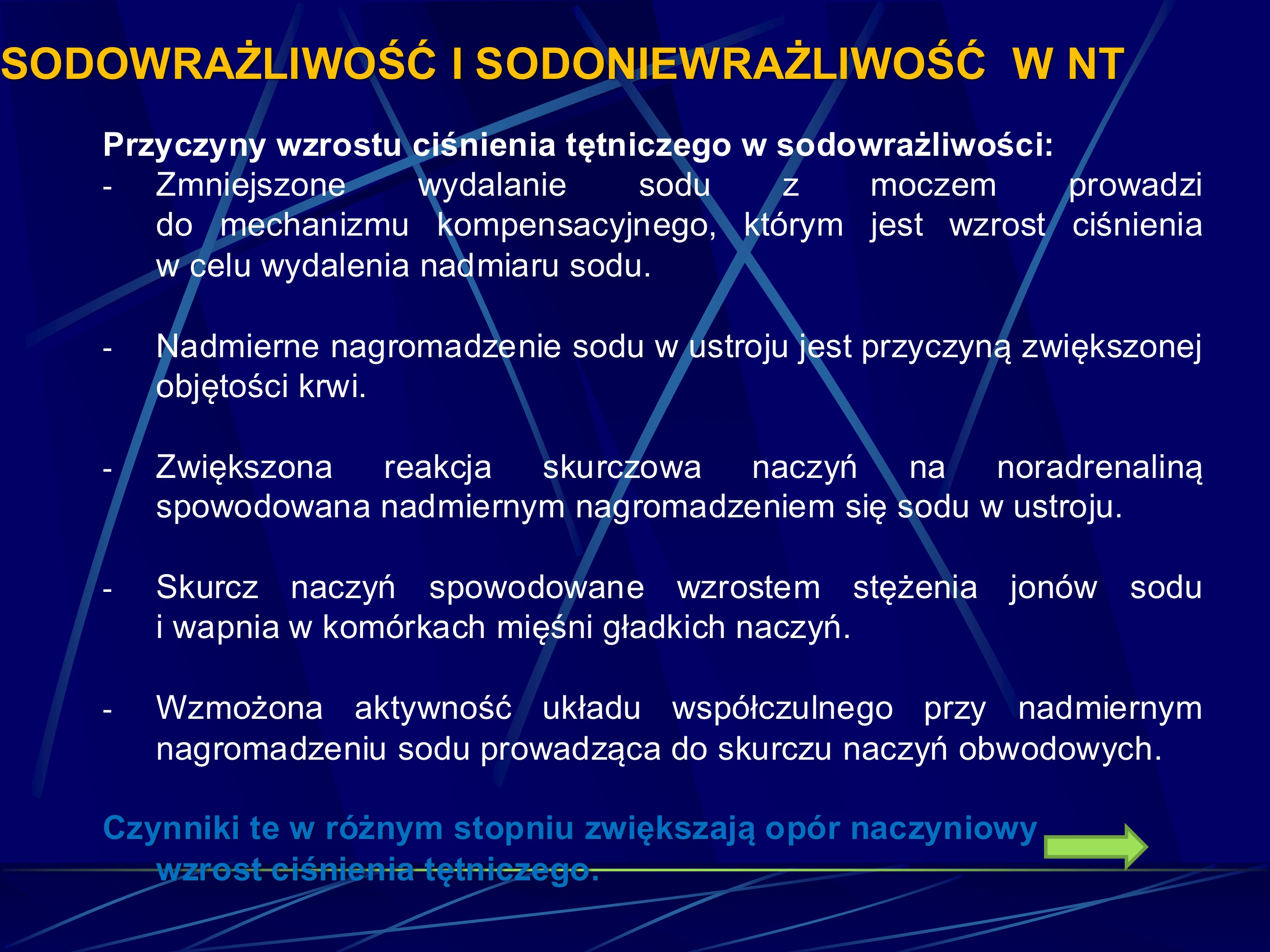 SODOWRAŻLIWOŚĆ I SODONIEWRAŻLIWOŚĆ W NT

Przyczyny wzrostu ciśnienia tętniczego w sodowrażliwości:

- Zmniejszone wydalanie sodu z moczem prowadzi do mechanizmu kompensacyjnego, którym jest wzrost ciśnienia w celu wydalenia nadmiaru sodu.

- Nadmierne nagromadzenie sodu w ustroju jest przyczyną zwiększonej objętości krwi.

- Zwiększona reakcja skurczowa naczyń na noradrenaliną spowodowana nadmiernym nagromadzeniem się sodu w ustroju.

- Skurcz naczyń spowodowane wzrostem stężenia jonów sodu i wapnia w komórkach mięśni gładkich naczyń.

- Wzmożona aktywność układu współczulnego przy nadmiernym nagromadzeniu sodu prowadząca do skurczu naczyń obwodowych.

Czynniki te w różnym stopniu zwiększają opór naczyniowy wzrost ciśnienia tętniczego.